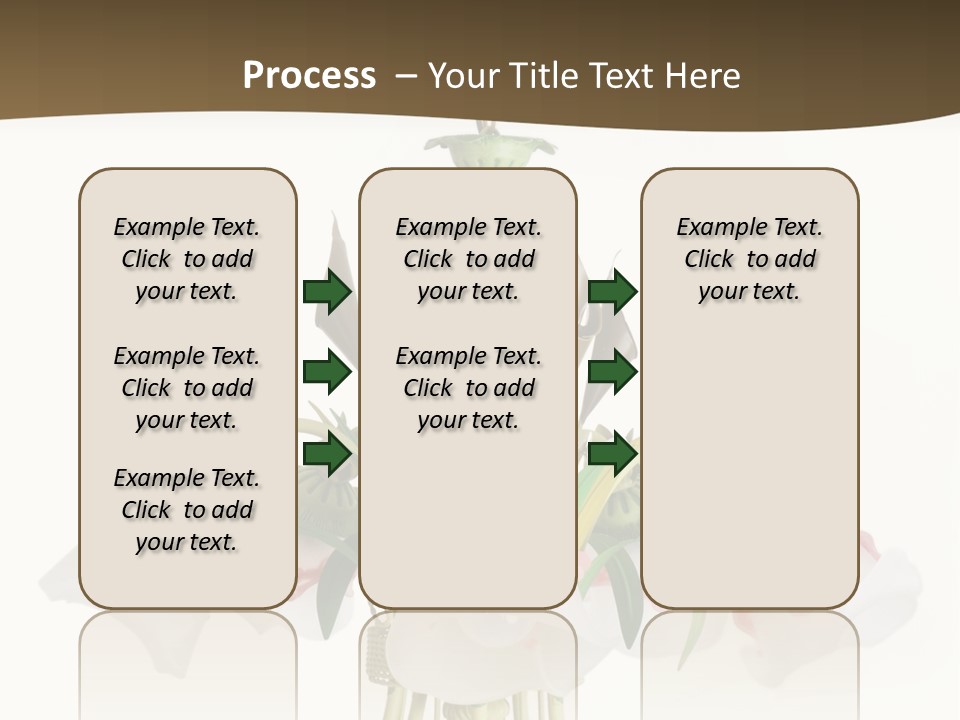 Process – Your Title Text Here

Example Text. Click to add your text.

Example Text. Click to add your text.

Example Text. Click to add your text.

Example Text. Click to add your text.

Example Text. Click to add your text.

Example Text. Click to add your text.